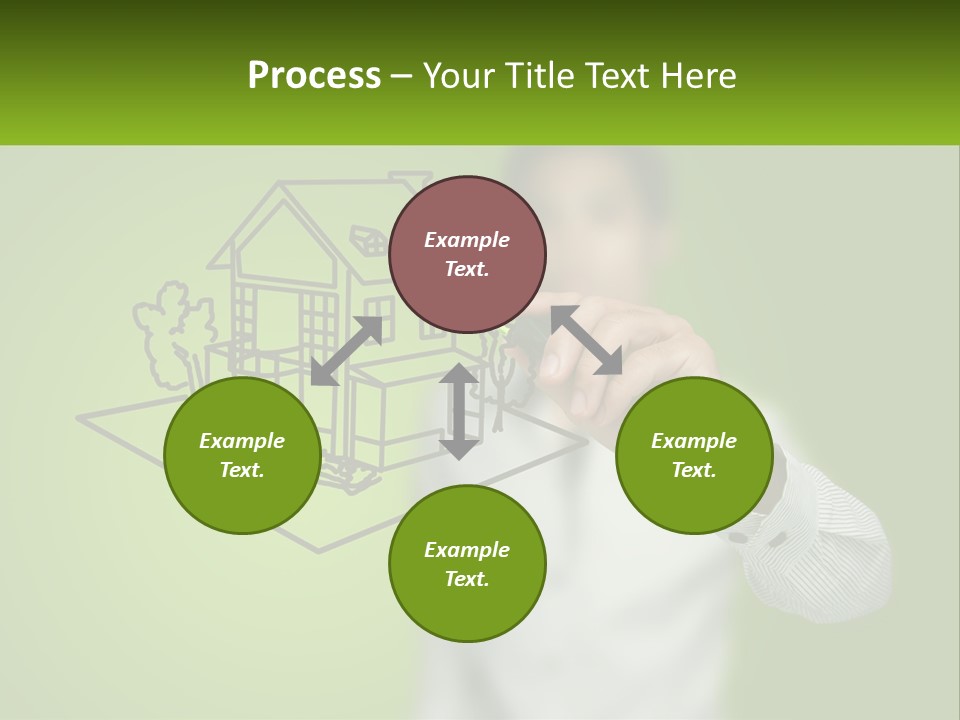 Process – Your Title Text Here

Example Text.

Example Text.

Example Text.

Example Text.